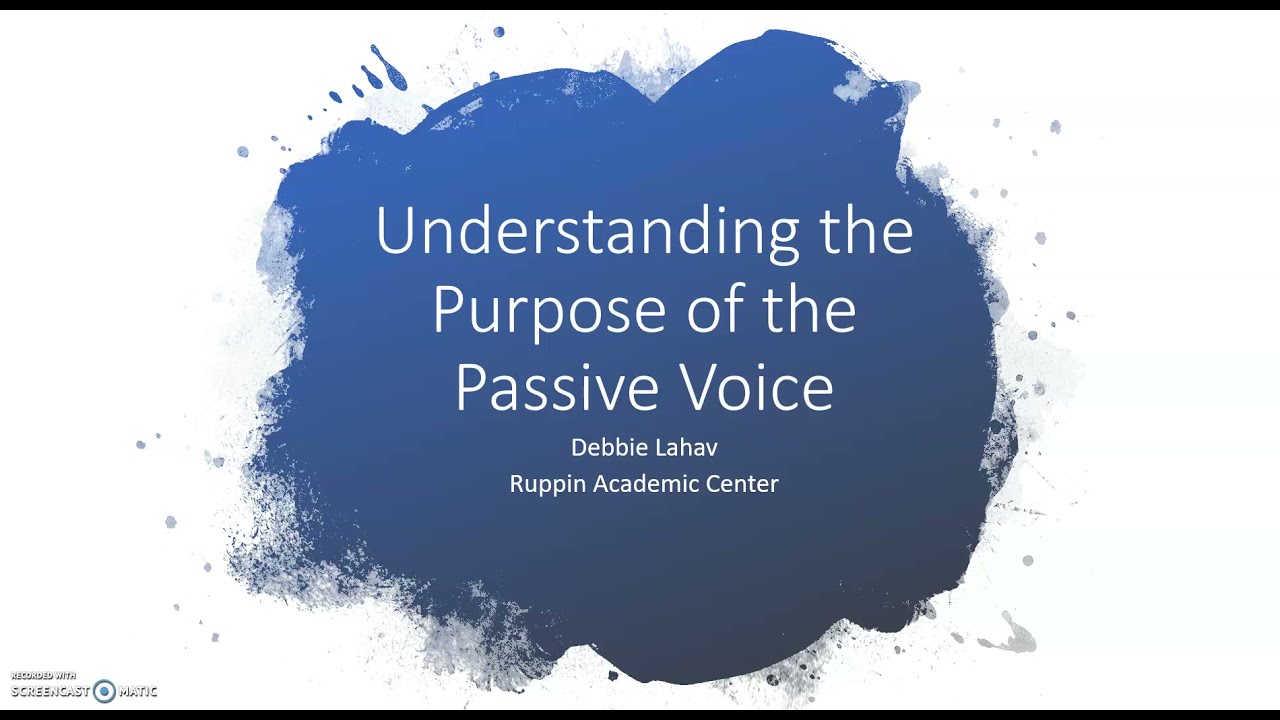 Understanding the Purpose of the Passive Voice

Debbie Lahav
Ruppin Academic Center

RECORDED WITH
SCREENCAST MATIC